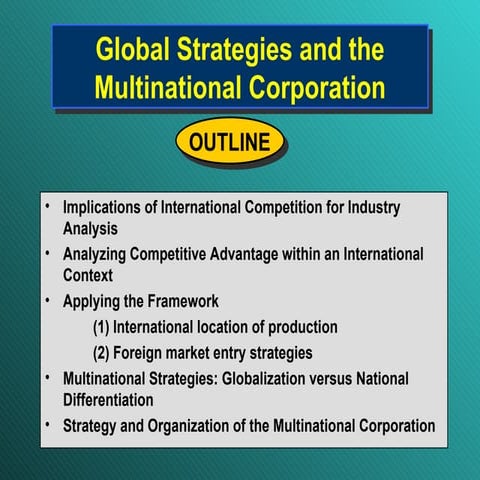 Global Strategies and the Multinational Corporation

OUTLINE

• Implications of International Competition for Industry Analysis
• Analyzing Competitive Advantage within an International Context
• Applying the Framework
(1) International location of production
(2) Foreign market entry strategies
• Multinational Strategies: Globalization versus National Differentiation
• Strategy and Organization of the Multinational Corporation